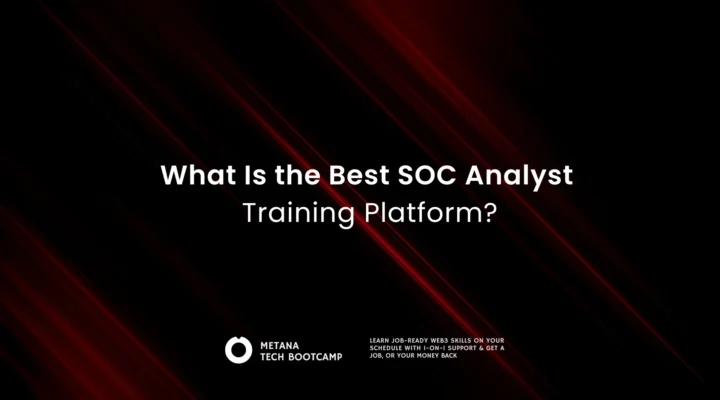 What Is the Best SOC Analyst Training Platform?

METANA
TECH BOOTCAMP

LEARN JOB-READY WEB3 SKILLS ON YOUR SCHEDULE WITH 1-ON-1 SUPPORT & GET A JOB, OR YOUR MONEY BACK